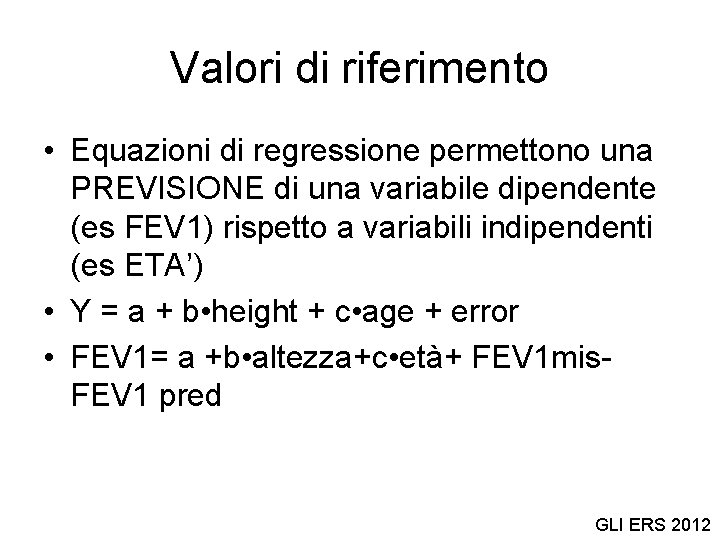 Valori di riferimento

• Equazioni di regressione permettono una PREVISIONE di una variabile dipendente (es FEV1) rispetto a variabili indipendenti (es ETA')

• Y = a + b•height + c•age + error

• FEV1= a +b•altezza+c•età+ FEV1mis-FEV1 pred

GLI ERS 2012